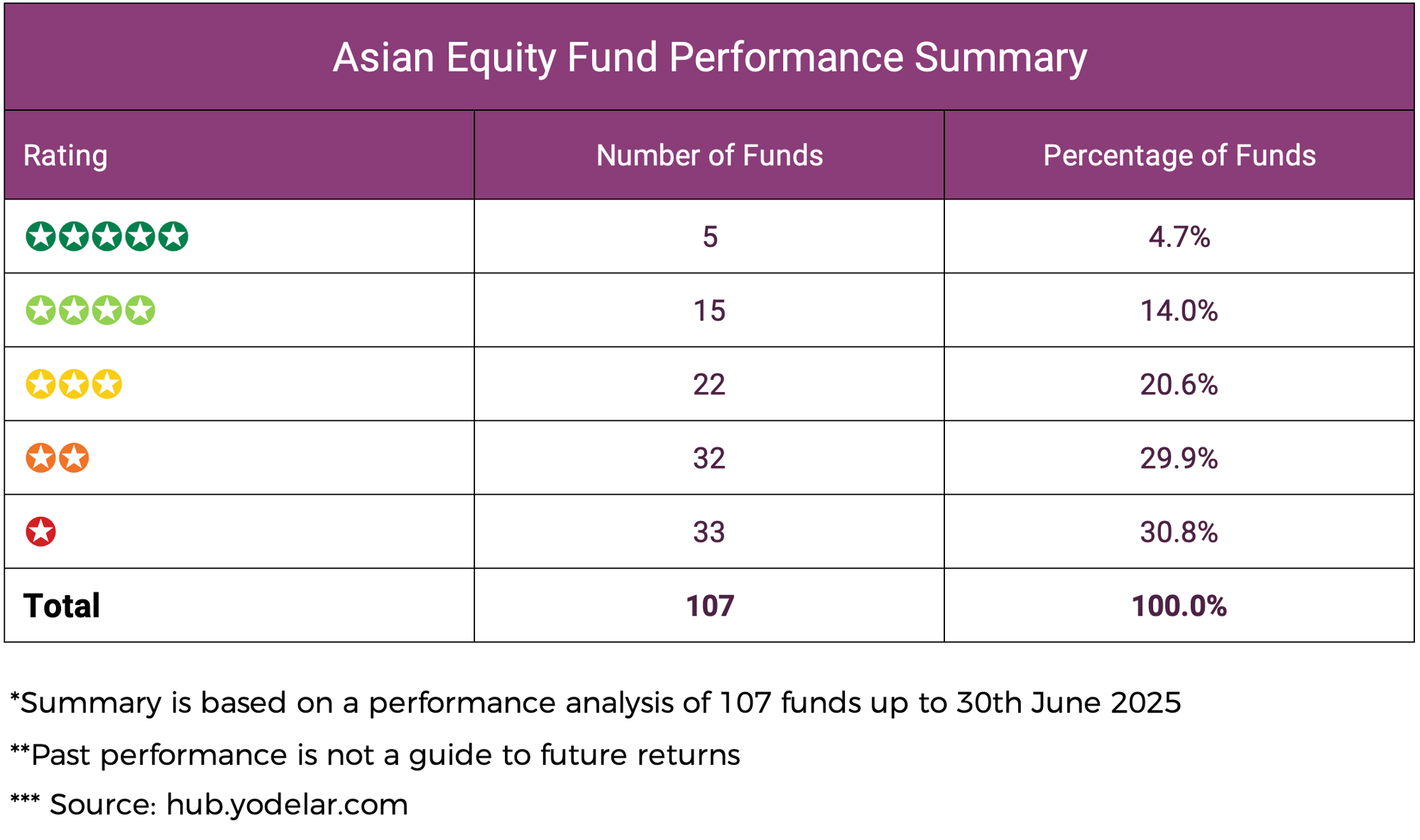 Asian Equity Fund Performance Summary

| Rating | Number of Funds | Percentage of Funds |
|---|---|---|
| ★★★★★ | 5 | 4.7% |
| ★★★★ | 15 | 14.0% |
| ★★★ | 22 | 20.6% |
| ★★ | 32 | 29.9% |
| ★ | 33 | 30.8% |
| **Total** | **107** | **100.0%** |

*Summary is based on a performance analysis of 107 funds up to 30th June 2025

**Past performance is not a guide to future returns

*** Source: hub.yodelar.com